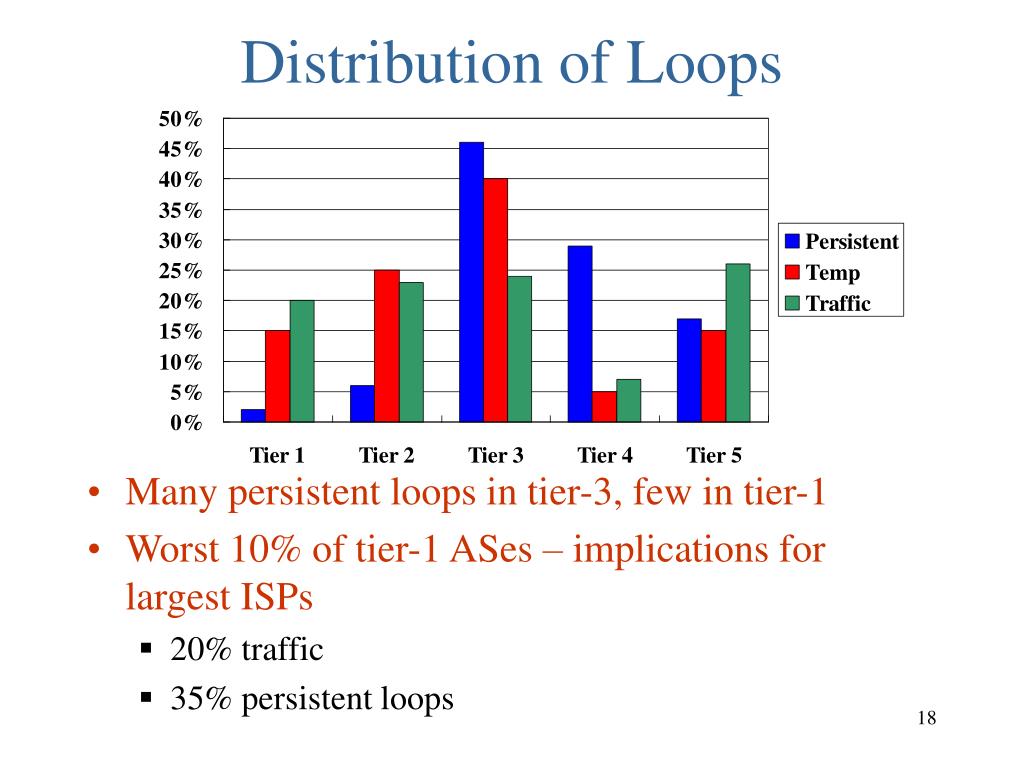 Distribution of Loops

50%
45%
40%
35%
30%
25%
20%
15%
10%
5%
0%

Tier 1 Tier 2 Tier 3 Tier 4 Tier 5

Persistent
Temp
Traffic

• Many persistent loops in tier-3, few in tier-1
• Worst 10% of tier-1 ASes – implications for largest ISPs
 ▪ 20% traffic
 ▪ 35% persistent loops

18